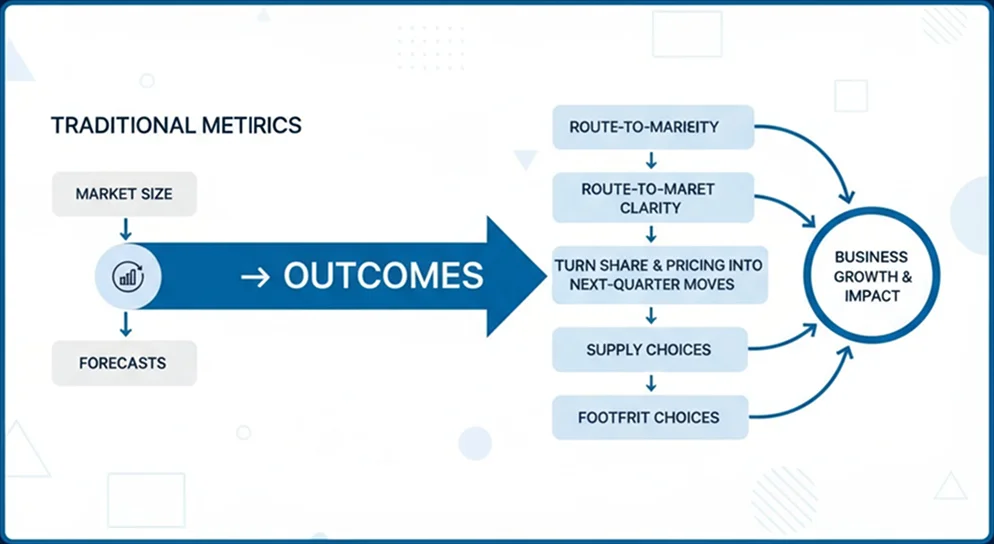 TRADITIONAL METIRICS

MARKET SIZE

FORECASTS

→ OUTCOMES

ROUTE-TO-MARIEITY

ROUTE-TO-MARET CLARITY

TURN SHARE & PRICING INTO NEXT-QUARTER MOVES

SUPPLY CHOICES

FOOTFRIT CHOICES

BUSINESS GROWTH & IMPACT